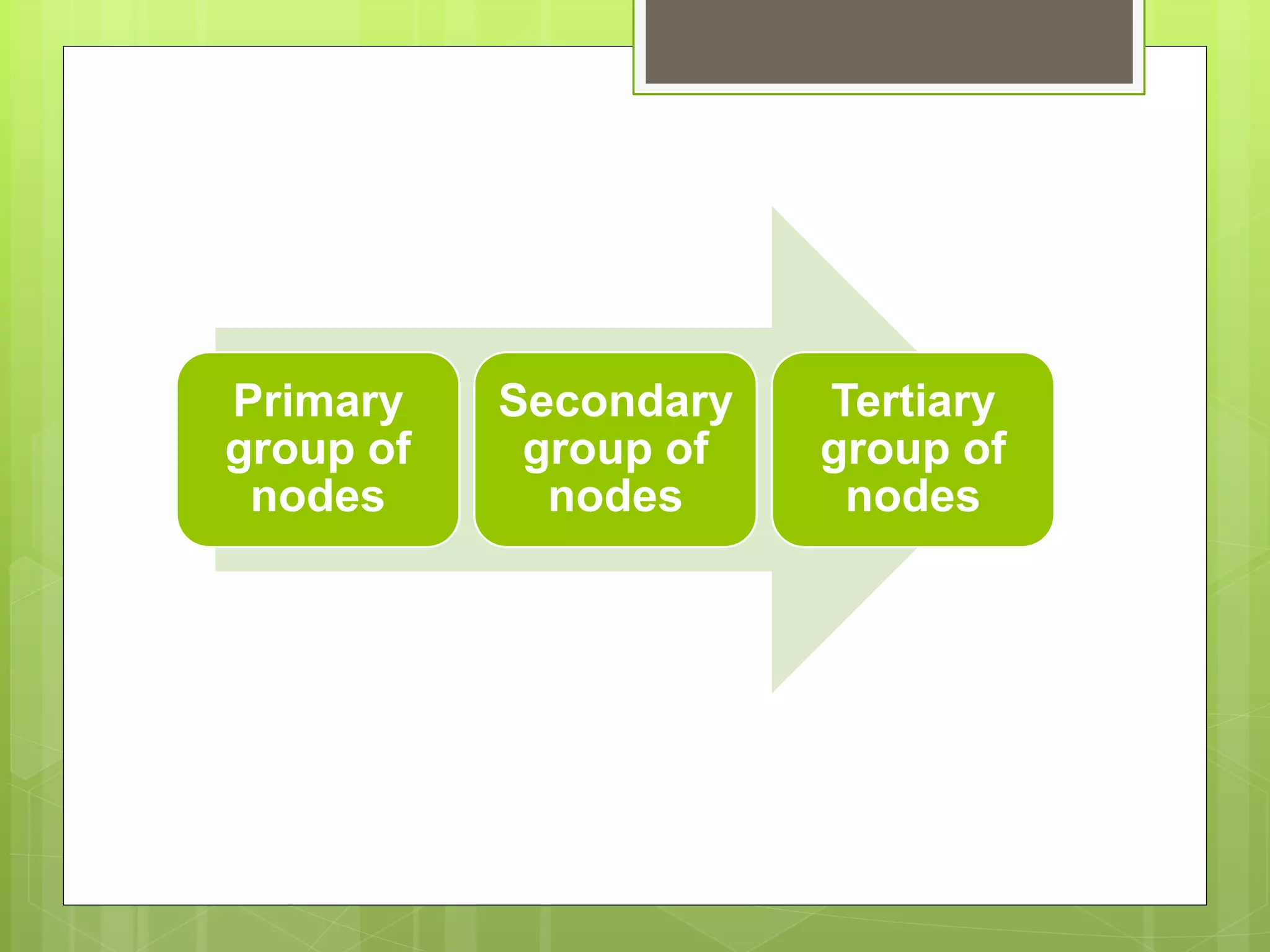 Primary group of nodes

Secondary group of nodes

Tertiary group of nodes